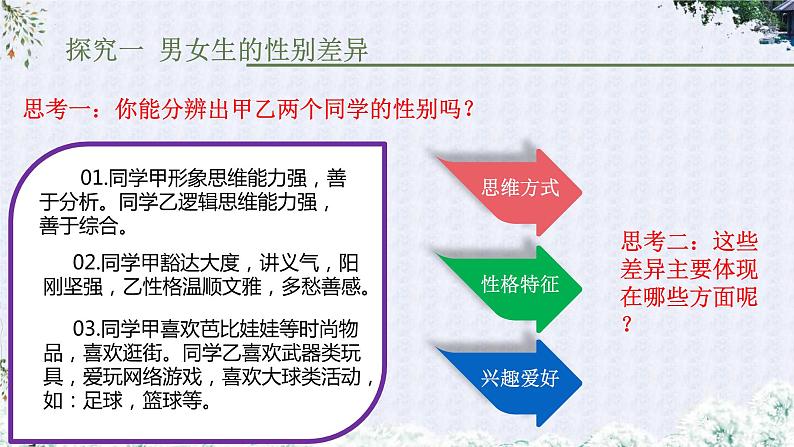 探究一 男女生的性别差异

思考一：你能分辨出甲乙两个同学的性别吗？

01.同学甲形象思维能力强，善于分析。同学乙逻辑思维能力强，善于综合。

02.同学甲豁达大度，讲义气，阳刚坚强，乙性格温顺文雅，多愁善感。

03.同学甲喜欢芭比娃娃等时尚物品，喜欢逛街。同学乙喜欢武器类玩具，爱玩网络游戏，喜欢大球类活动，如：足球，篮球等。

思维方式

性格特征

兴趣爱好

思考二：这些差异主要体现在哪些方面呢？